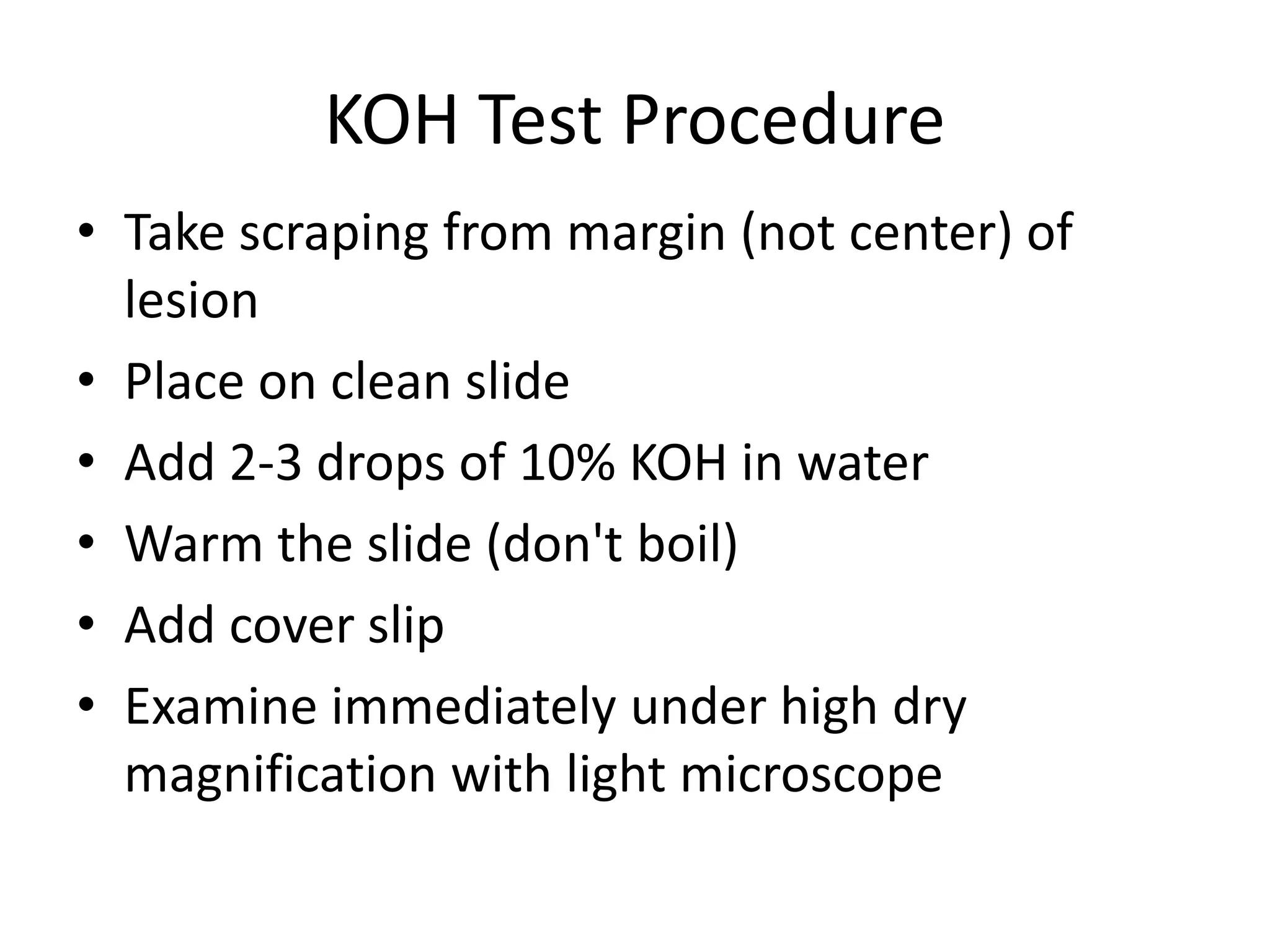 KOH Test Procedure

• Take scraping from margin (not center) of lesion
• Place on clean slide
• Add 2-3 drops of 10% KOH in water
• Warm the slide (don't boil)
• Add cover slip
• Examine immediately under high dry magnification with light microscope